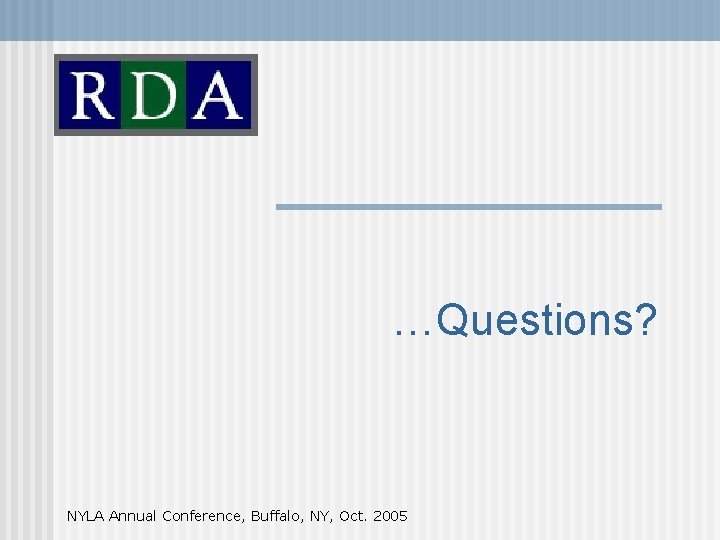 RDA

…Questions?

NYLA Annual Conference, Buffalo, NY, Oct. 2005